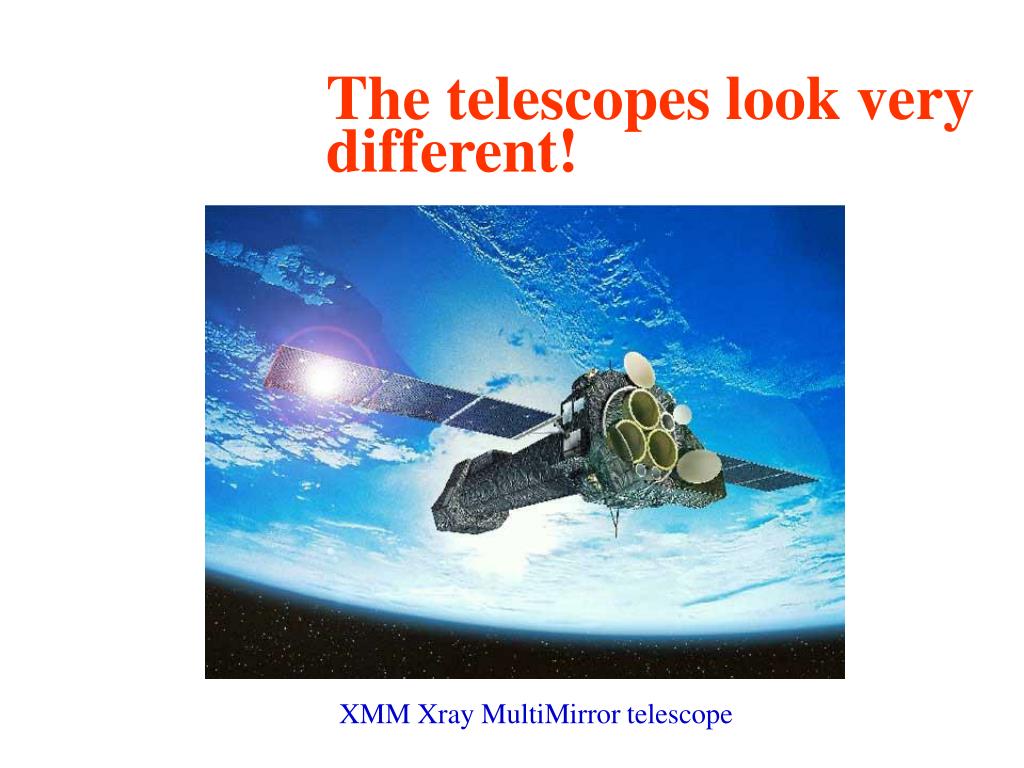 The telescopes look very different!

XMM Xray MultiMirror telescope